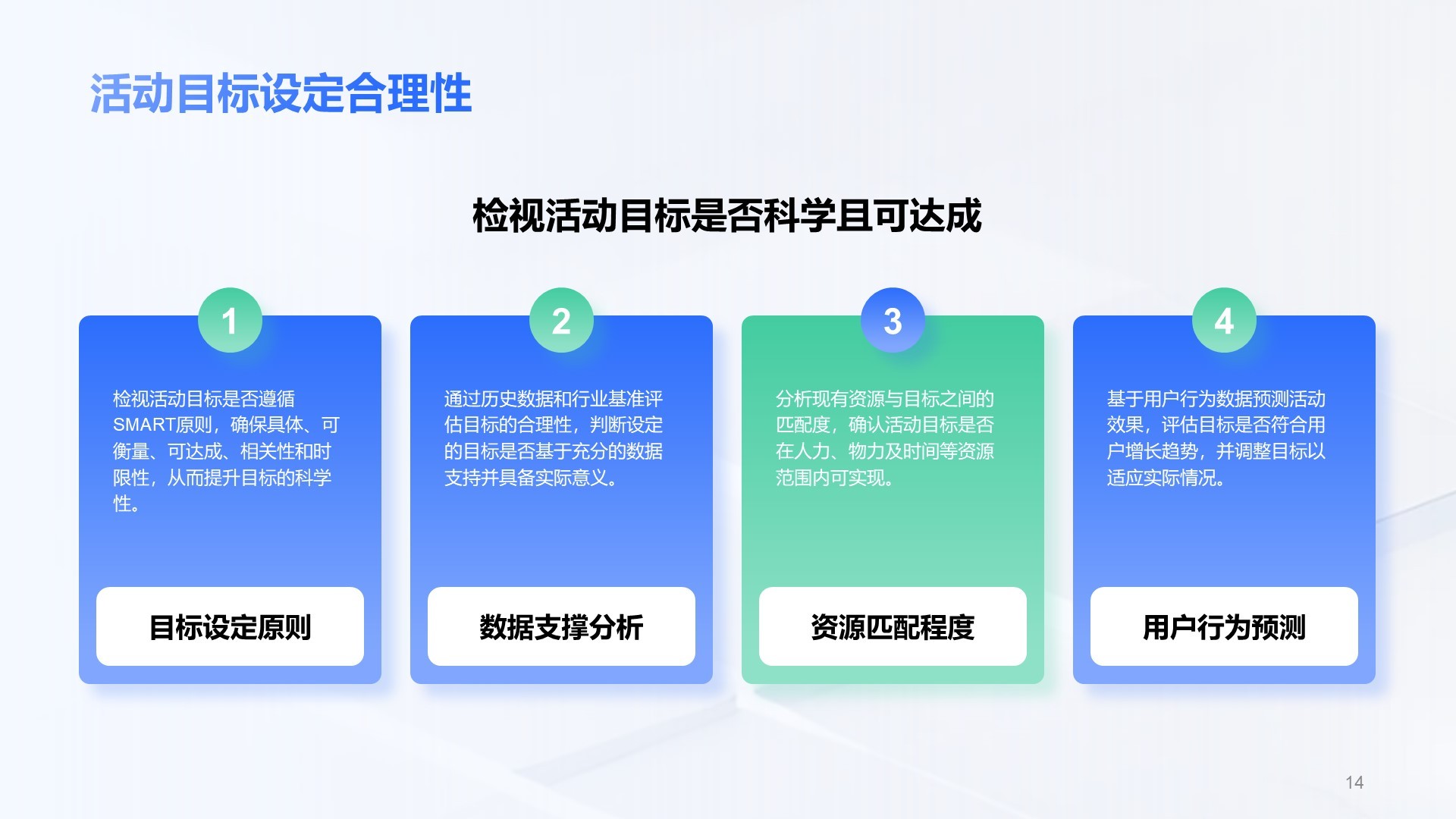 活动目标设定合理性

检视活动目标是否科学且可达成

1

检视活动目标是否遵循SMART原则，确保具体、可衡量、可达成、相关性和时限性，从而提升目标的科学性。

目标设定原则

2

通过历史数据和行业基准评估目标的合理性，判断设定的目标是否基于充分的数据支持并具备实际意义。

数据支撑分析

3

分析现有资源与目标之间的匹配度，确认活动目标是否在人力、物力及时间等资源范围内可实现。

资源匹配程度

4

基于用户行为数据预测活动效果，评估目标是否符合用户增长趋势，并调整目标以适应实际情况。

用户行为预测

14